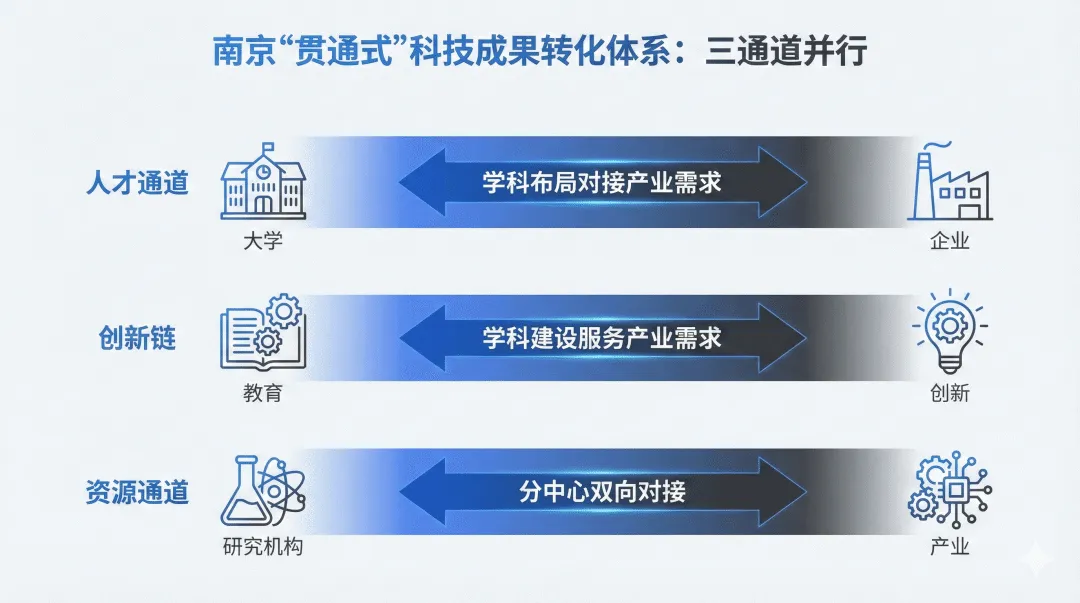 南京“贯通式”科技成果转化体系：三通道并行

人才通道
大学
学科布局对接产业需求
企业

创新链
教育
学科建设服务产业需求
创新

资源通道
研究机构
分中心双向对接
产业